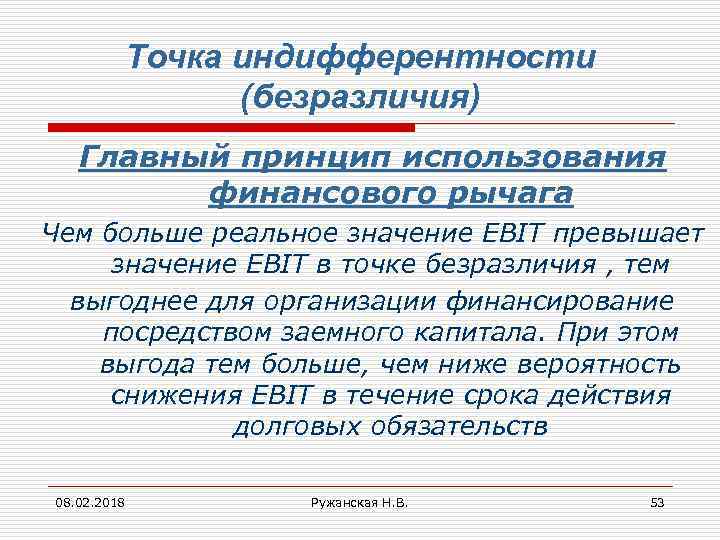 Точка индифферентности (безразличия)

Главный принцип использования финансового рычага

Чем больше реальное значение EBIT превышает значение EBIT в точке безразличия , тем выгоднее для организации финансирование посредством заемного капитала. При этом выгода тем больше, чем ниже вероятность снижения EBIT в течение срока действия долговых обязательств

08.02.2018

Ружанская Н.В.

53